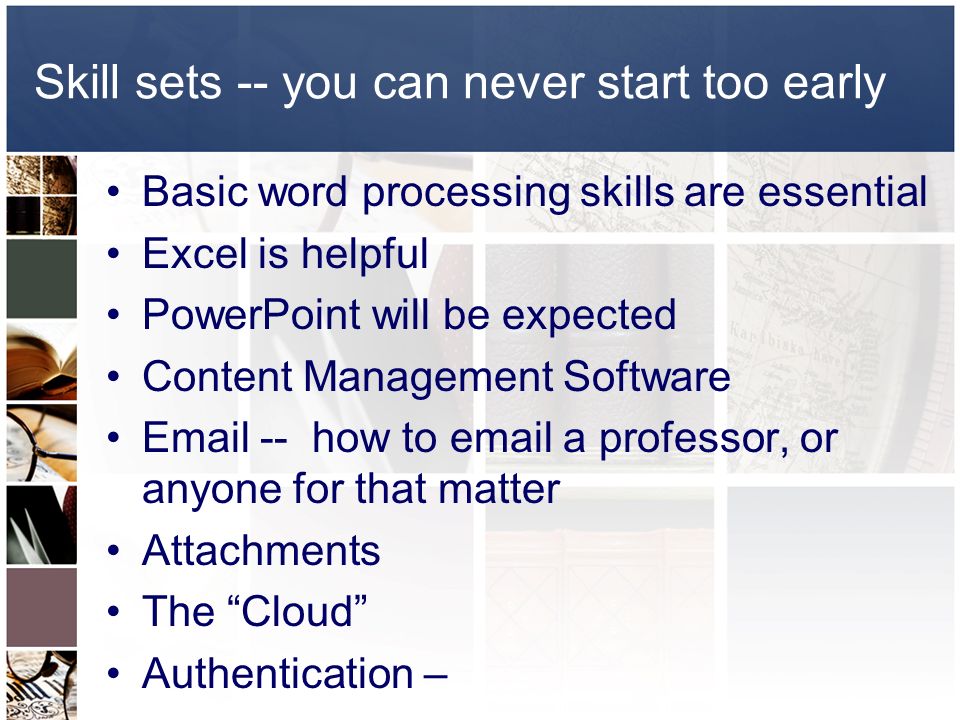 Skill sets -- you can never start too early

• Basic word processing skills are essential
• Excel is helpful
• PowerPoint will be expected
• Content Management Software
• Email -- how to email a professor, or anyone for that matter
• Attachments
• The “Cloud”
• Authentication –